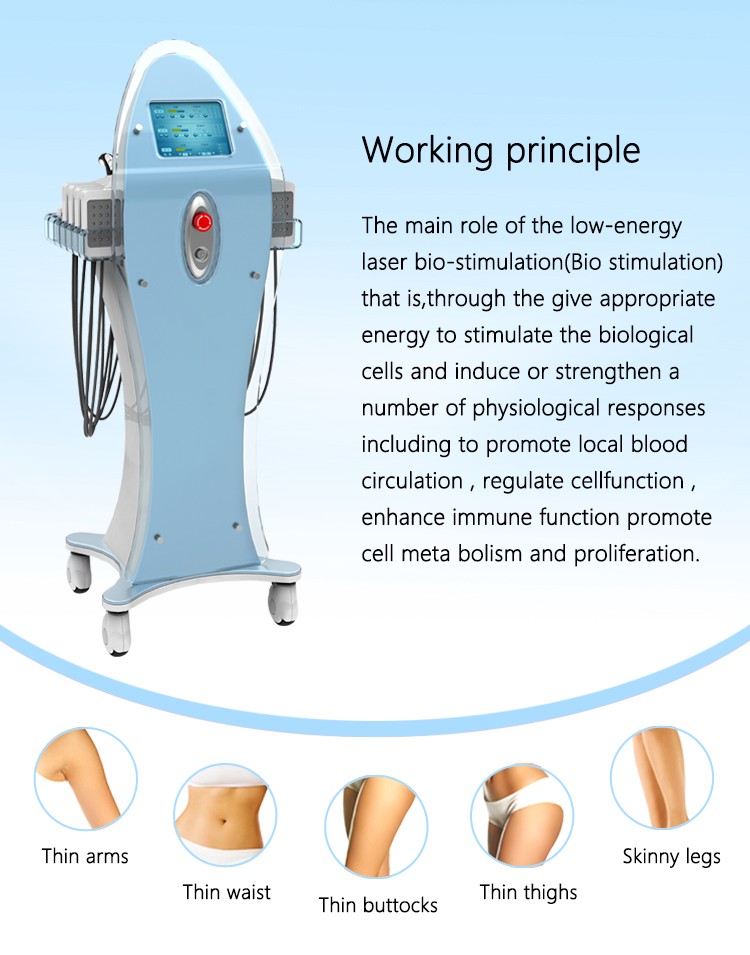 Working principle

The main role of the low-energy laser bio-stimulation(Bio stimulation) that is,through the give appropriate energy to stimulate the biological cells and induce or strengthen a number of physiological responses including to promote local blood circulation , regulate cellfunction , enhance immune function promote cell meta bolism and proliferation.

Thin arms

Thin waist

Thin buttocks

Thin thighs

Skinny legs